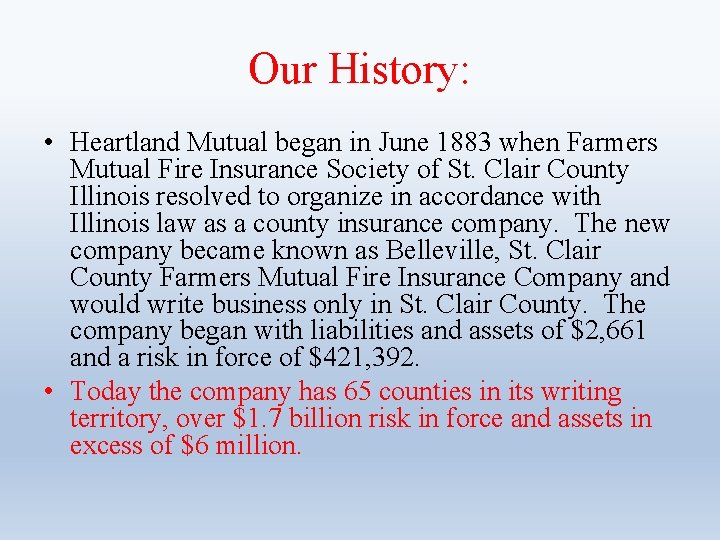 Our History:

• Heartland Mutual began in June 1883 when Farmers Mutual Fire Insurance Society of St. Clair County Illinois resolved to organize in accordance with Illinois law as a county insurance company. The new company became known as Belleville, St. Clair County Farmers Mutual Fire Insurance Company and would write business only in St. Clair County. The company began with liabilities and assets of \$2,661 and a risk in force of \$421,392.

• Today the company has 65 counties in its writing territory, over \$1.7 billion risk in force and assets in excess of \$6 million.